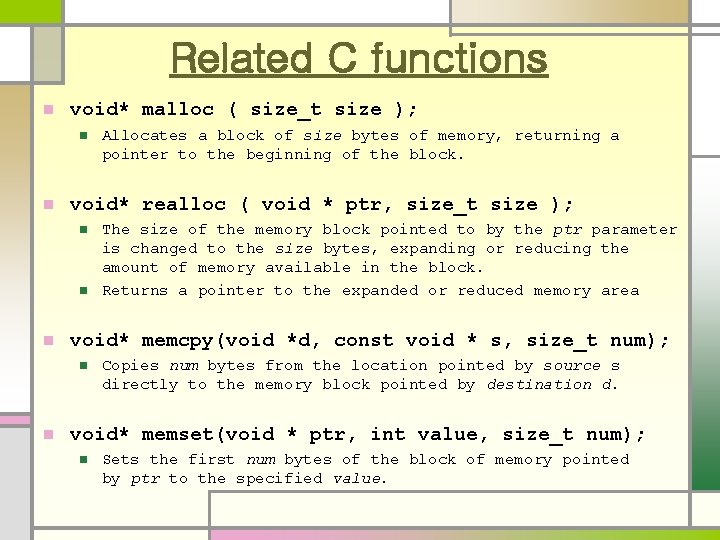 Related C functions

void* malloc ( size_t size );

Allocates a block of size bytes of memory, returning a pointer to the beginning of the block.

void* realloc ( void * ptr, size_t size );

The size of the memory block pointed to by the ptr parameter is changed to the size bytes, expanding or reducing the amount of memory available in the block.

Returns a pointer to the expanded or reduced memory area

void* memcpy(void *d, const void * s, size_t num);

Copies num bytes from the location pointed by source s directly to the memory block pointed by destination d.

void* memset(void * ptr, int value, size_t num);

Sets the first num bytes of the block of memory pointed by ptr to the specified value.